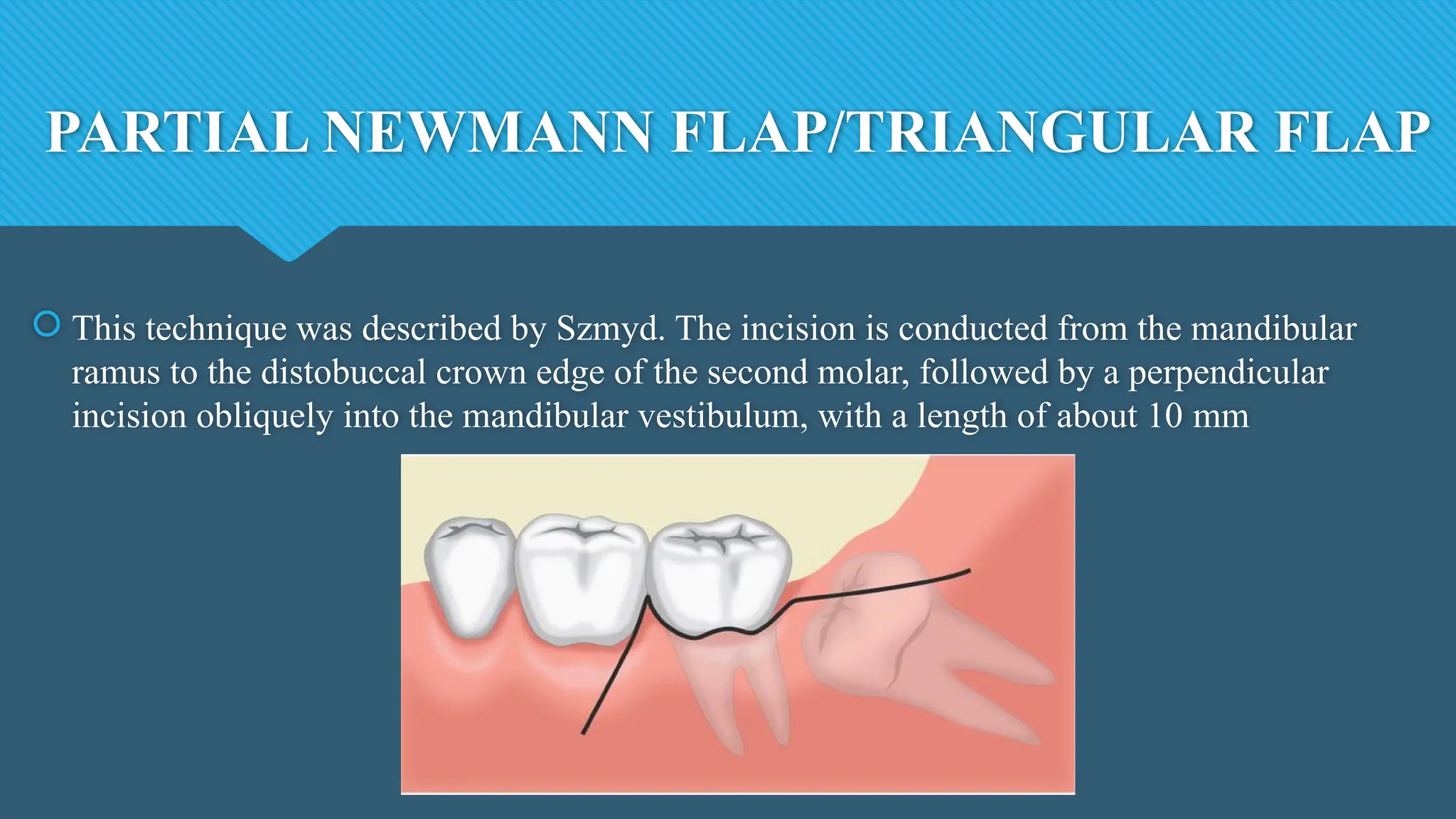 PARTIAL NEWMANN FLAP/TRIANGULAR FLAP

This technique was described by Szmyd. The incision is conducted from the mandibular ramus to the distobuccal crown edge of the second molar, followed by a perpendicular incision obliquely into the mandibular vestibulum, with a length of about 10 mm